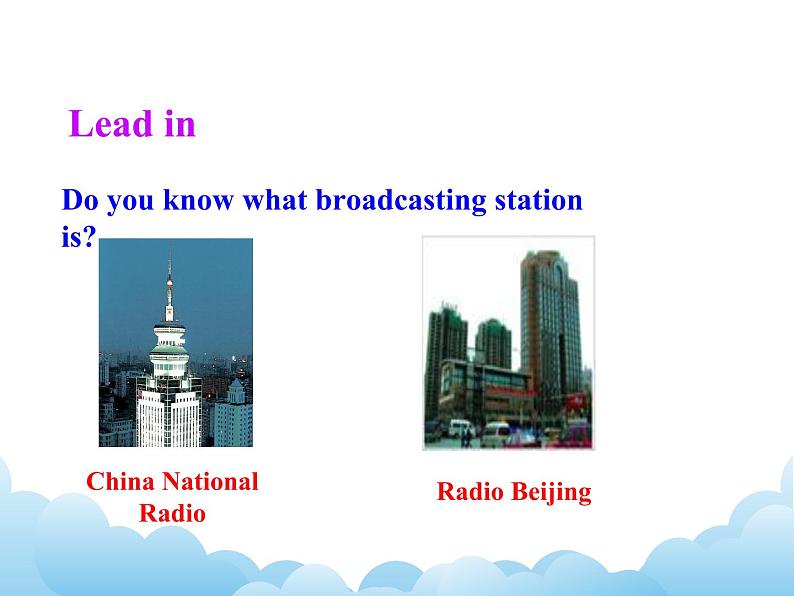 Lead in

Do you know what broadcasting station is?

China National Radio

Radio Beijing